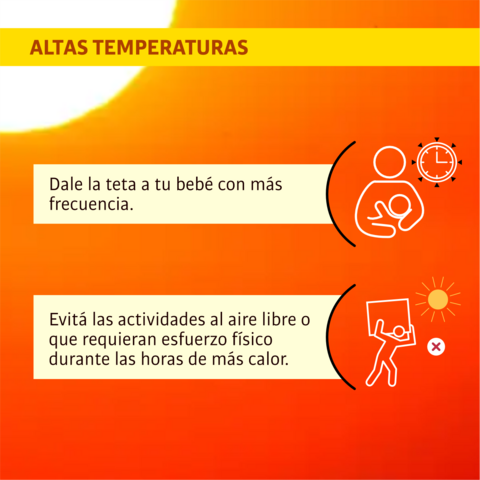 ALTAS TEMPERATURAS

Dale la teta a tu bebé con más frecuencia.

Evitá las actividades al aire libre o que requieran esfuerzo físico durante las horas de más calor.